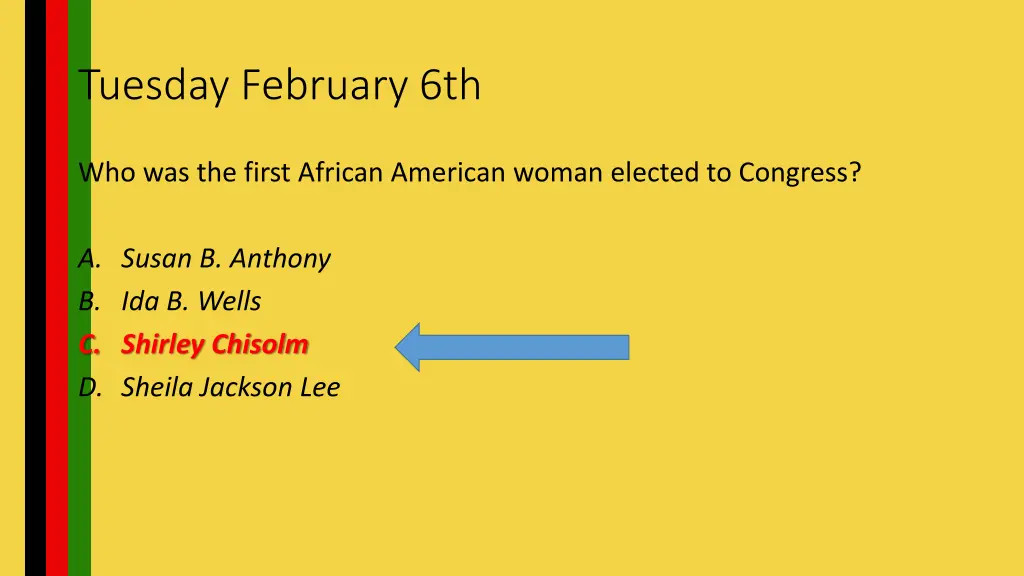 Tuesday February 6th

Who was the first African American woman elected to Congress?

A. Susan B. Anthony
B. Ida B. Wells
C. Shirley Chisolm
D. Sheila Jackson Lee